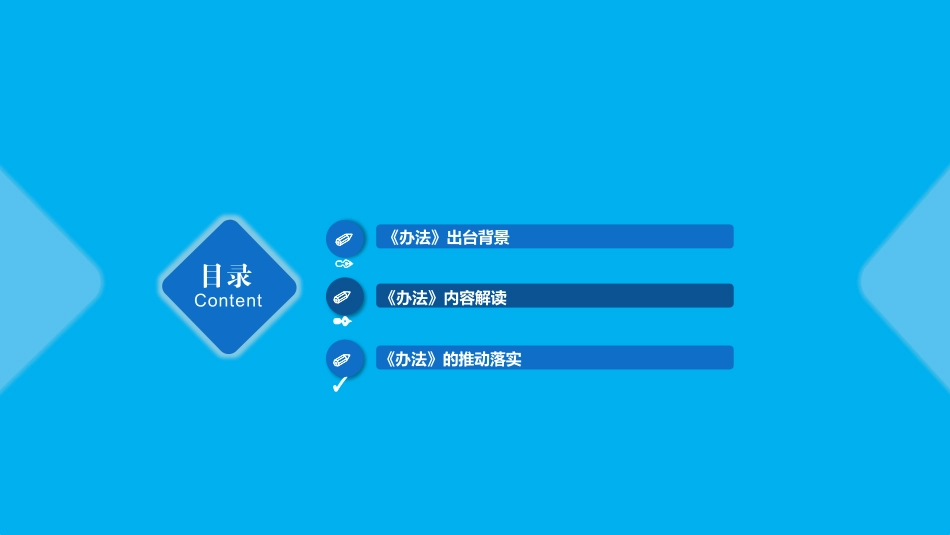 目录
Content

《办法》出台背景

《办法》内容解读

《办法》的推动落实